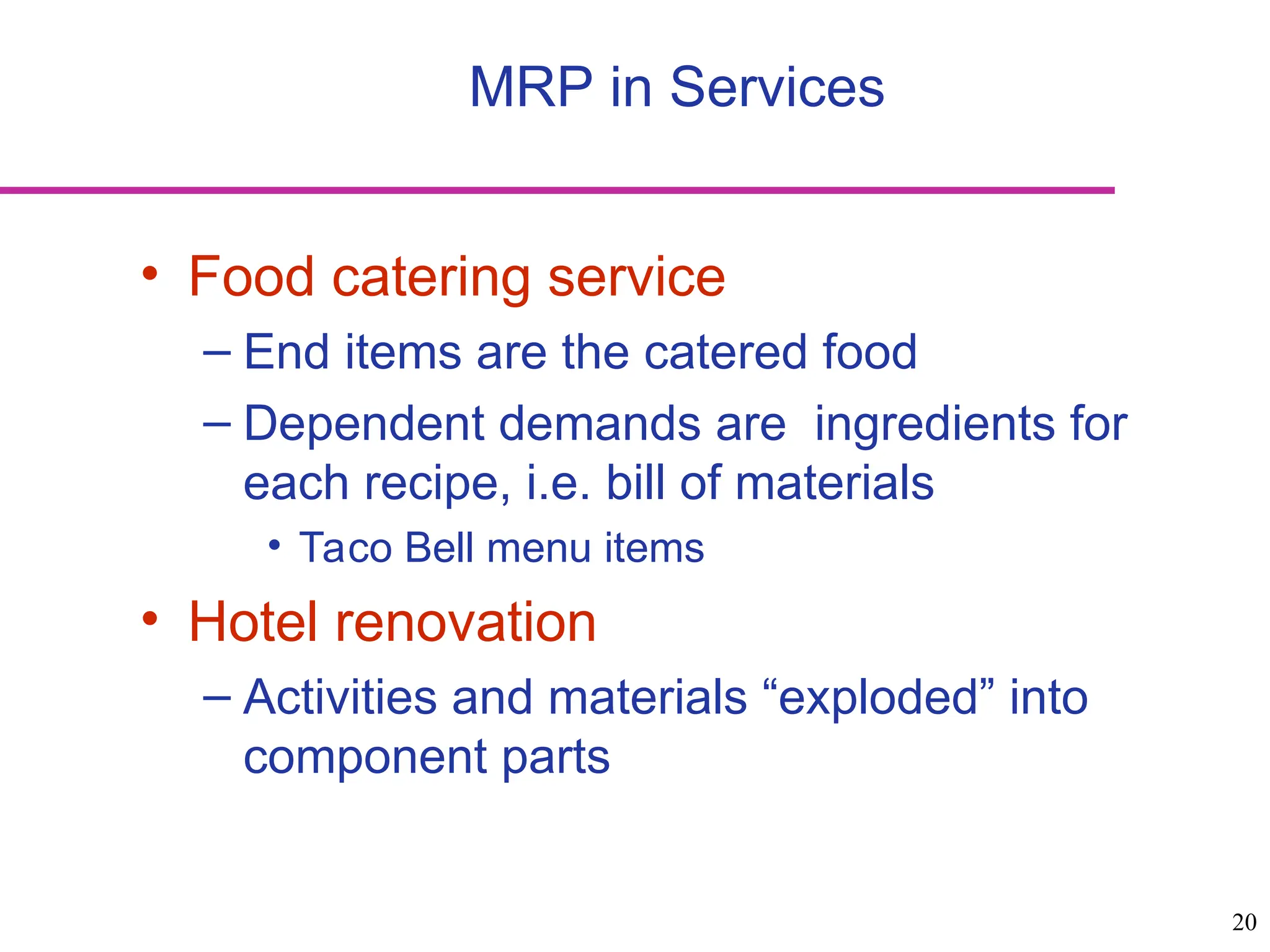 MRP in Services

• Food catering service
– End items are the catered food
– Dependent demands are ingredients for each recipe, i.e. bill of materials
• Taco Bell menu items

• Hotel renovation
– Activities and materials “exploded” into component parts

20